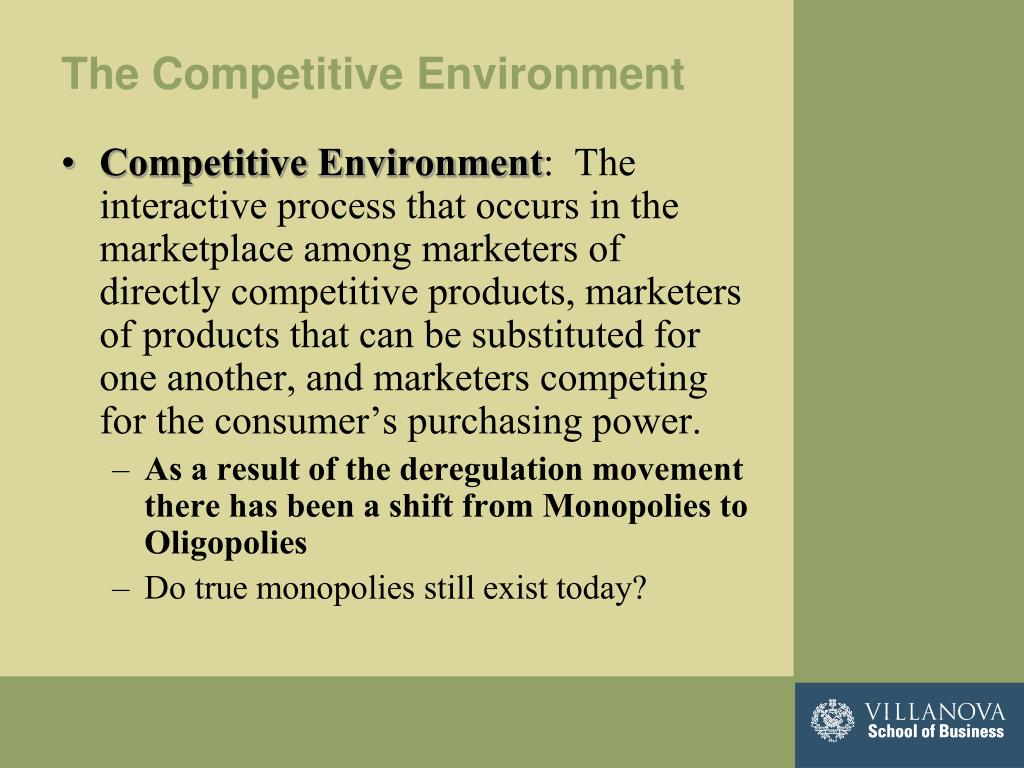 The Competitive Environment

• Competitive Environment: The interactive process that occurs in the marketplace among marketers of directly competitive products, marketers of products that can be substituted for one another, and marketers competing for the consumer's purchasing power.

– As a result of the deregulation movement there has been a shift from Monopolies to Oligopolies

– Do true monopolies still exist today?

VILLANOVA
School of Business